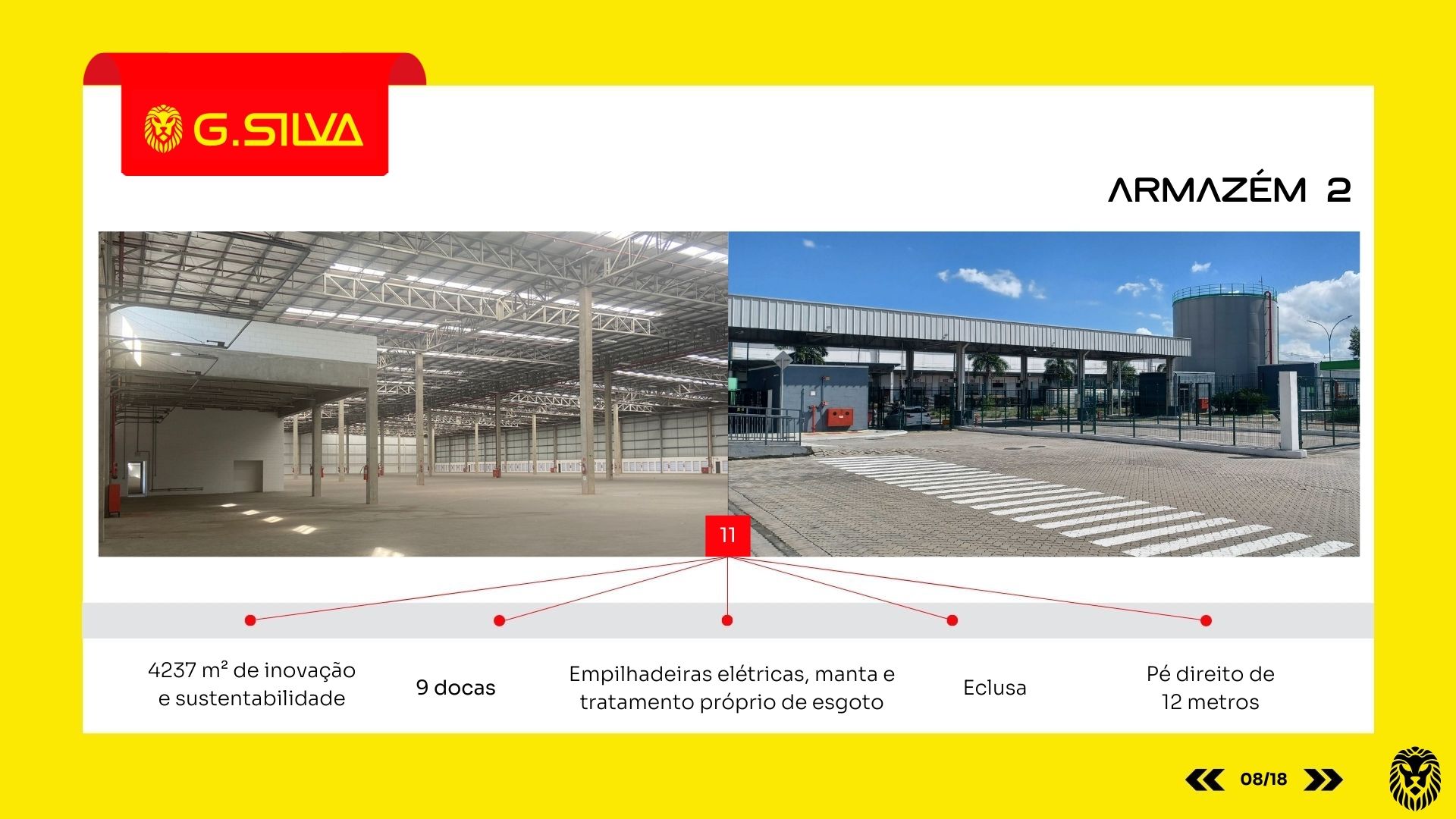 G.SILVA

ARMAZÉM 2

11

4237 m² de inovação e sustentabilidade

9 docas

Empilhadeiras elétricas, manta e tratamento próprio de esgoto

Eclusa

Pé direito de 12 metros

08/18